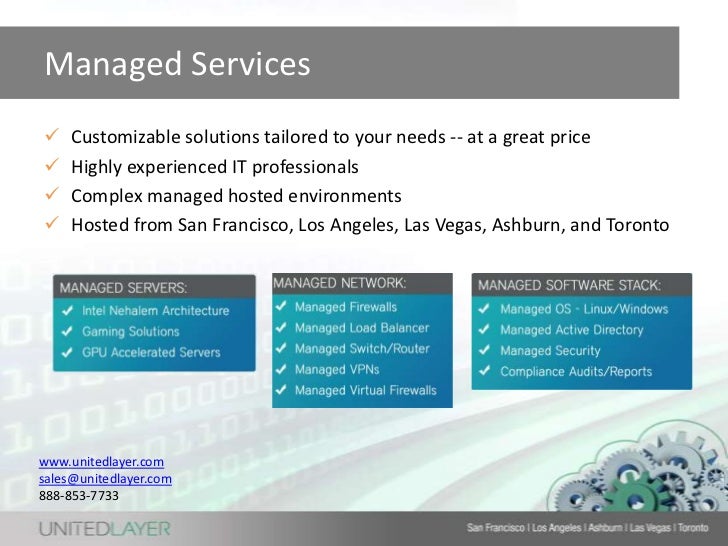 Managed Services

✓ Customizable solutions tailored to your needs -- at a great price
✓ Highly experienced IT professionals
✓ Complex managed hosted environments
✓ Hosted from San Francisco, Los Angeles, Las Vegas, Ashburn, and Toronto

MANAGED SERVERS:
✓ Intel Nehalem Architecture
✓ Gaming Solutions
✓ GPU Accelerated Servers

MANAGED NETWORK:
✓ Managed Firewalls
✓ Managed Load Balancer
✓ Managed Switch/Router
✓ Managed VPNs
✓ Managed Virtual Firewalls

MANAGED SOFTWARE STACK:
✓ Managed OS - Linux/Windows
✓ Managed Active Directory
✓ Managed Security
✓ Compliance Audits/Reports

www.unitedlayer.com
sales@unitedlayer.com
888-853-7733

UNITEDLAYER

San Francisco | Los Angeles | Ashburn | Las Vegas | Toronto